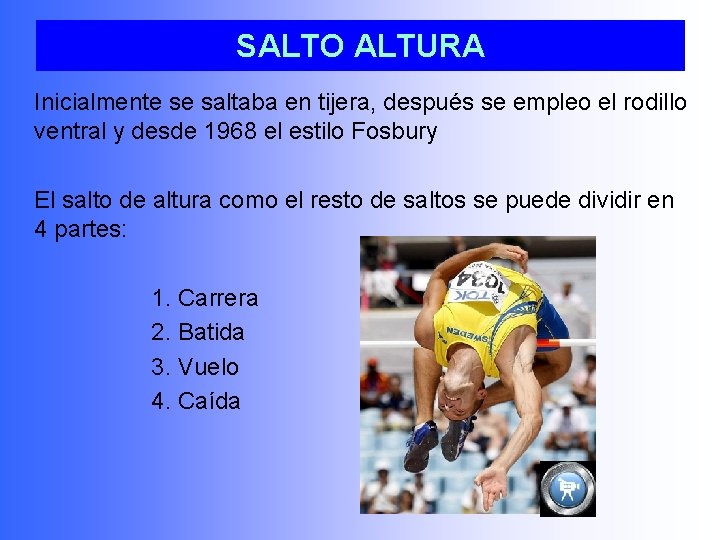 SALTO ALTURA

Inicialmente se saltaba en tijera, después se empleo el rodillo ventral y desde 1968 el estilo Fosbury

El salto de altura como el resto de saltos se puede dividir en 4 partes:

1. Carrera
2. Batida
3. Vuelo
4. Caída

1034
TDK
SWEDEN